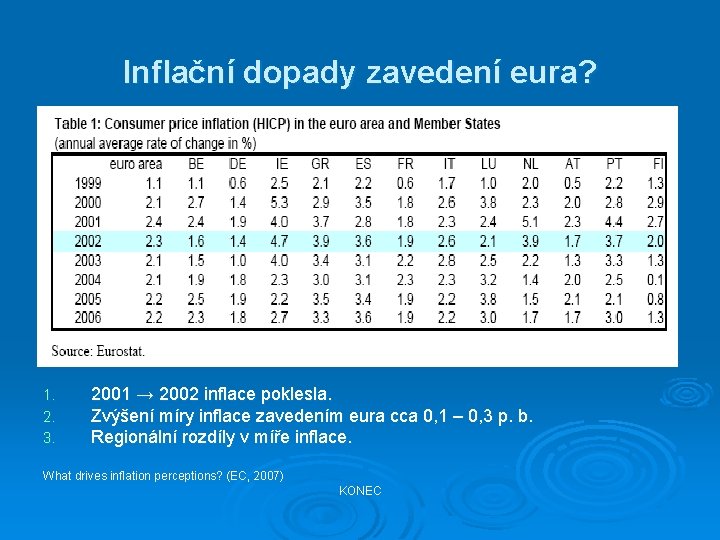 Inflační dopady zavedení eura?

Table 1: Consumer price inflation (HICP) in the euro area and Member States
(annual average rate of change in %)

| | euro area | BE | DE | IE | GR | ES | FR | IT | LU | NL | AT | PT | FI |
|---|---|---|---|---|---|---|---|---|---|---|---|---|---|
| 1999 | 1.1 | 1.1 | 0.6 | 2.5 | 2.1 | 2.2 | 0.6 | 1.7 | 1.0 | 2.0 | 0.5 | 2.2 | 1.3 |
| 2000 | 2.1 | 2.7 | 1.4 | 5.3 | 2.9 | 3.5 | 1.8 | 2.6 | 3.8 | 2.3 | 2.0 | 2.8 | 2.9 |
| 2001 | 2.4 | 2.4 | 1.9 | 4.0 | 3.7 | 2.8 | 1.8 | 2.3 | 2.4 | 5.1 | 2.3 | 4.4 | 2.7 |
| 2002 | 2.3 | 1.6 | 1.4 | 4.7 | 3.9 | 3.6 | 1.9 | 2.6 | 2.1 | 3.9 | 1.7 | 3.7 | 2.0 |
| 2003 | 2.1 | 1.5 | 1.0 | 4.0 | 3.4 | 3.1 | 2.2 | 2.8 | 2.5 | 2.2 | 1.3 | 3.3 | 1.3 |
| 2004 | 2.1 | 1.9 | 1.8 | 2.3 | 3.0 | 3.1 | 2.3 | 2.3 | 3.2 | 1.4 | 2.0 | 2.5 | 0.1 |
| 2005 | 2.2 | 2.5 | 1.9 | 2.2 | 3.5 | 3.4 | 1.9 | 2.2 | 3.8 | 1.5 | 2.1 | 2.1 | 0.8 |
| 2006 | 2.2 | 2.3 | 1.8 | 2.7 | 3.3 | 3.6 | 1.9 | 2.2 | 3.0 | 1.7 | 1.7 | 3.0 | 1.3 |

Source: Eurostat.

1. 2001 → 2002 inflace poklesla.
2. Zvýšení míry inflace zavedením eura cca 0,1 – 0,3 p. b.
3. Regionální rozdíly v míře inflace.

What drives inflation perceptions? (EC, 2007)

KONEC